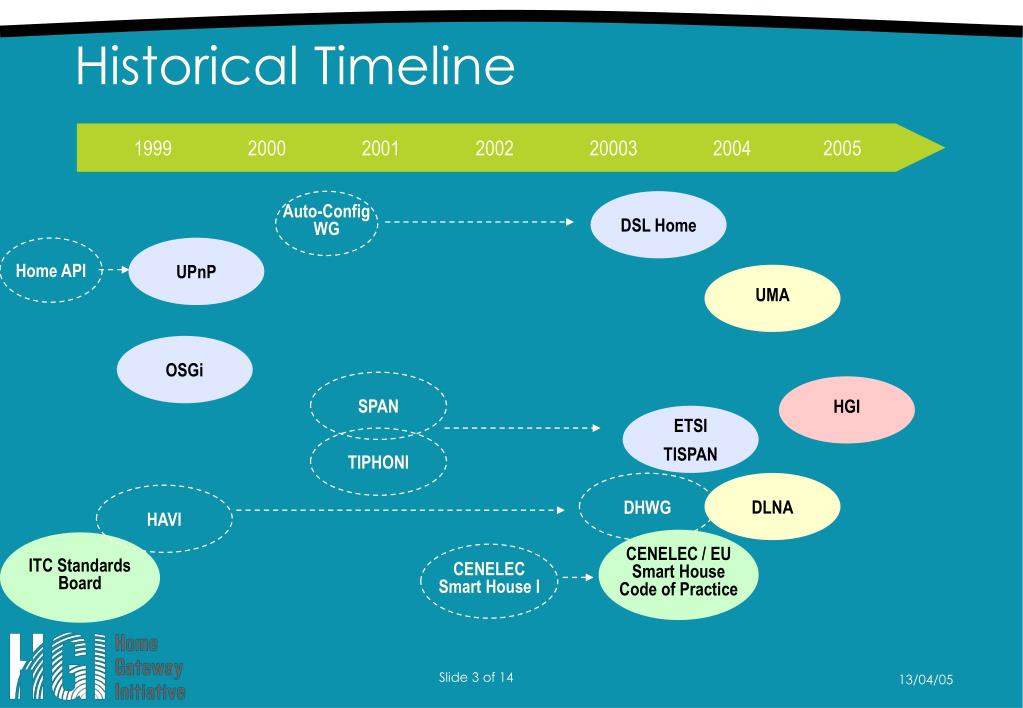 Historical Timeline

1999 2000 2001 2002 20003 2004 2005

Auto-Config WG

DSL Home

Home API

UPnP

UMA

OSGi

SPAN

TIPHONI

ETSI TISPAN

HGI

HAVI

DHWG

DLNA

ITC Standards Board

CENELEC Smart House I

CENELEC / EU Smart House Code of Practice

HGI Home Gateway Initiative

Slide 3 of 14

13/04/05